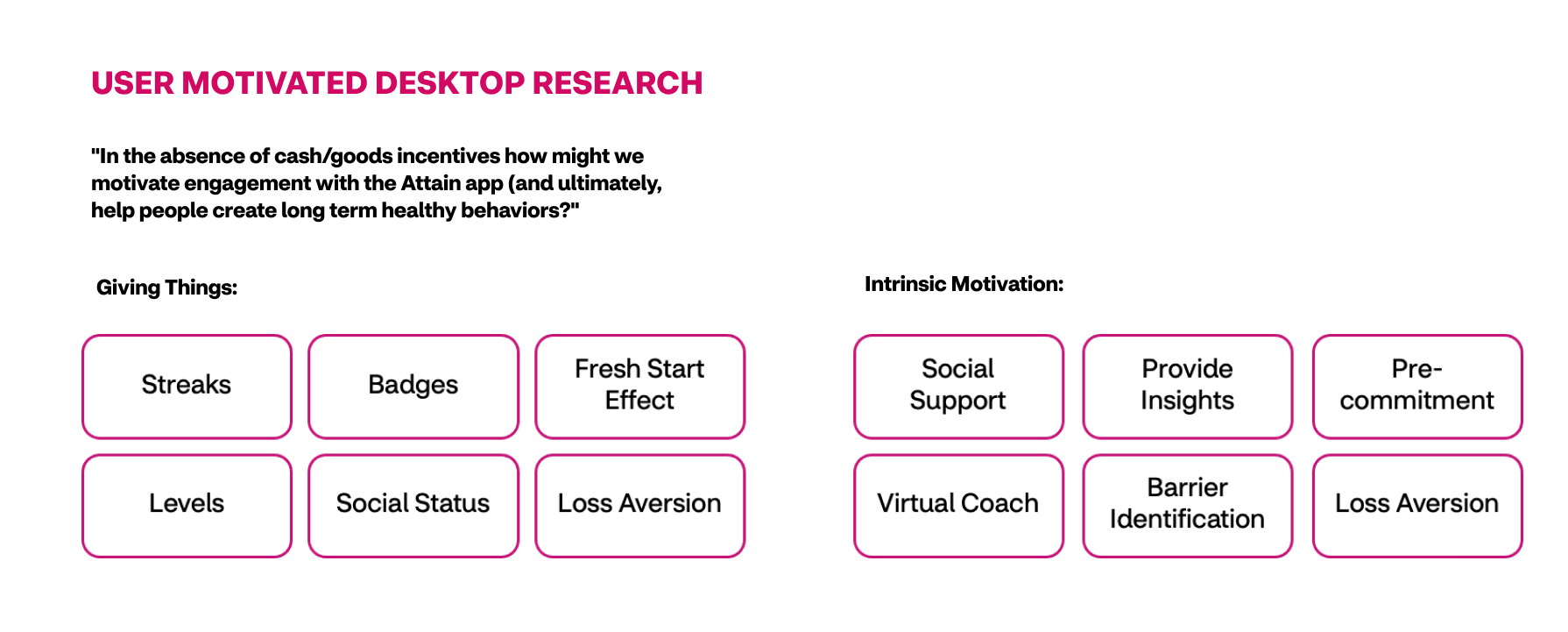 USER MOTIVATED DESKTOP RESEARCH

"In the absence of cash/goods incentives how might we motivate engagement with the Attain app (and ultimately, help people create long term healthy behaviors?"

Giving Things:

Streaks

Badges

Fresh Start Effect

Levels

Social Status

Loss Aversion

Intrinsic Motivation:

Social Support

Provide Insights

Pre-commitment

Virtual Coach

Barrier Identification

Loss Aversion